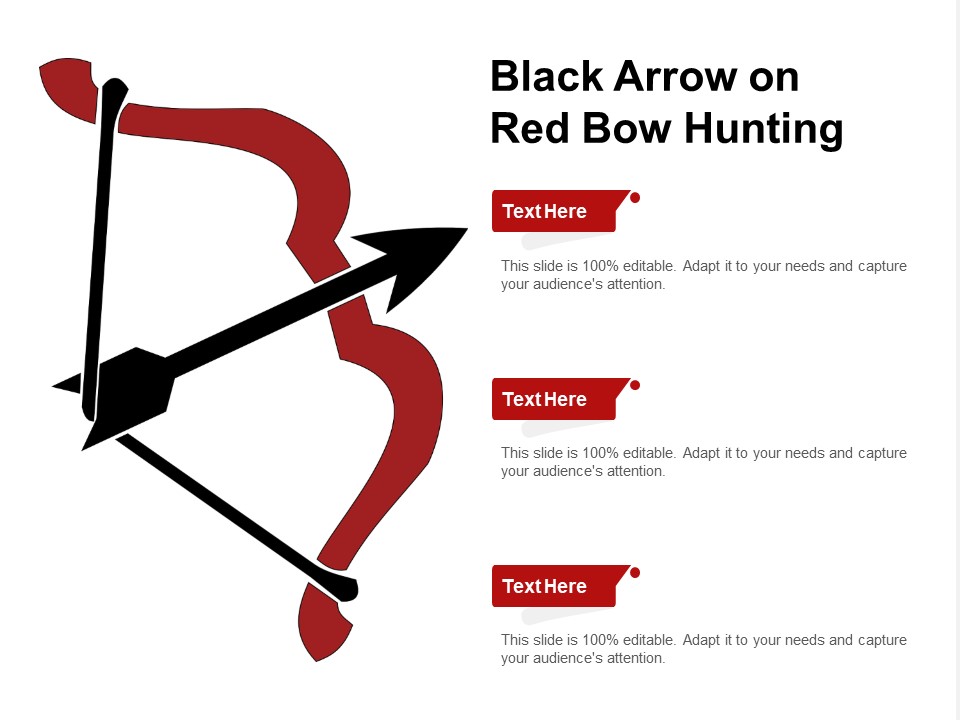 Black Arrow on Red Bow Hunting

Text Here

This slide is 100% editable. Adapt it to your needs and capture your audience's attention.

Text Here

This slide is 100% editable. Adapt it to your needs and capture your audience's attention.

Text Here

This slide is 100% editable. Adapt it to your needs and capture your audience's attention.